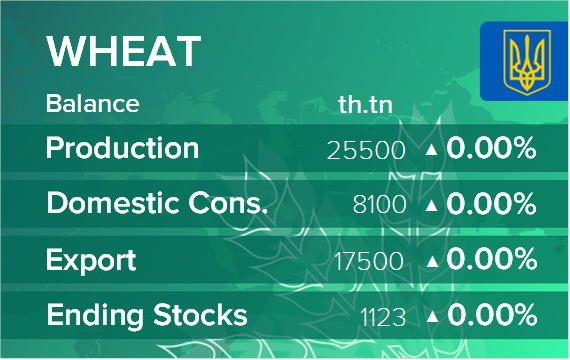 WHEAT

| Balance | th.tn | |
|---|---|---|
| Production | 25500 | ▲ 0.00% |
| Domestic Cons. | 8100 | ▲ 0.00% |
| Export | 17500 | ▲ 0.00% |
| Ending Stocks | 1123 | ▲ 0.00% |